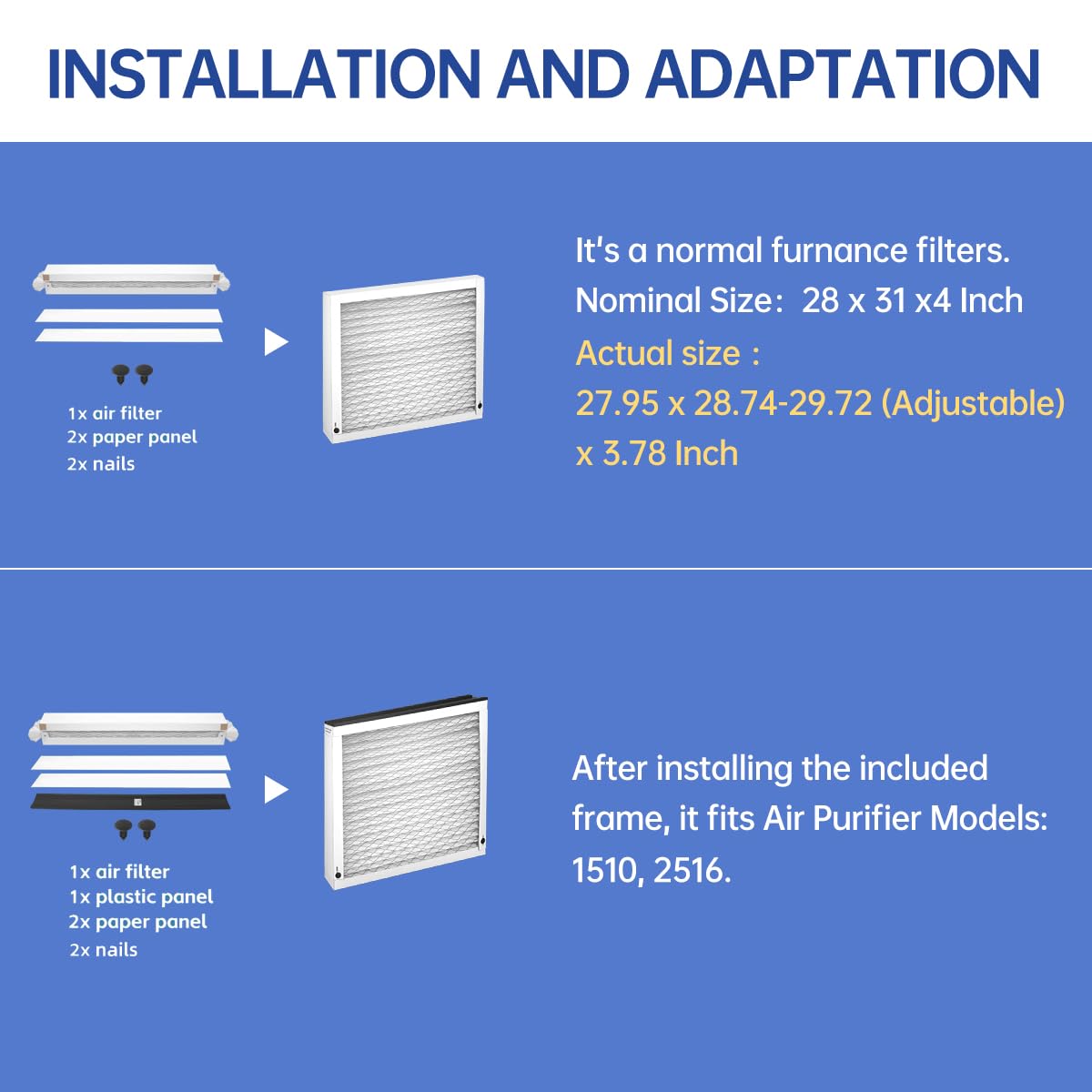 INSTALLATION AND ADAPTATION

1x air filter
2x paper panel
2x nails

It's a normal furnance filters.
Nominal Size: 28 x 31 x4 Inch
Actual size :
27.95 x 28.74-29.72 (Adjustable) x 3.78 Inch

1x air filter
1x plastic panel
2x paper panel
2x nails

After installing the included frame, it fits Air Purifier Models: 1510, 2516.